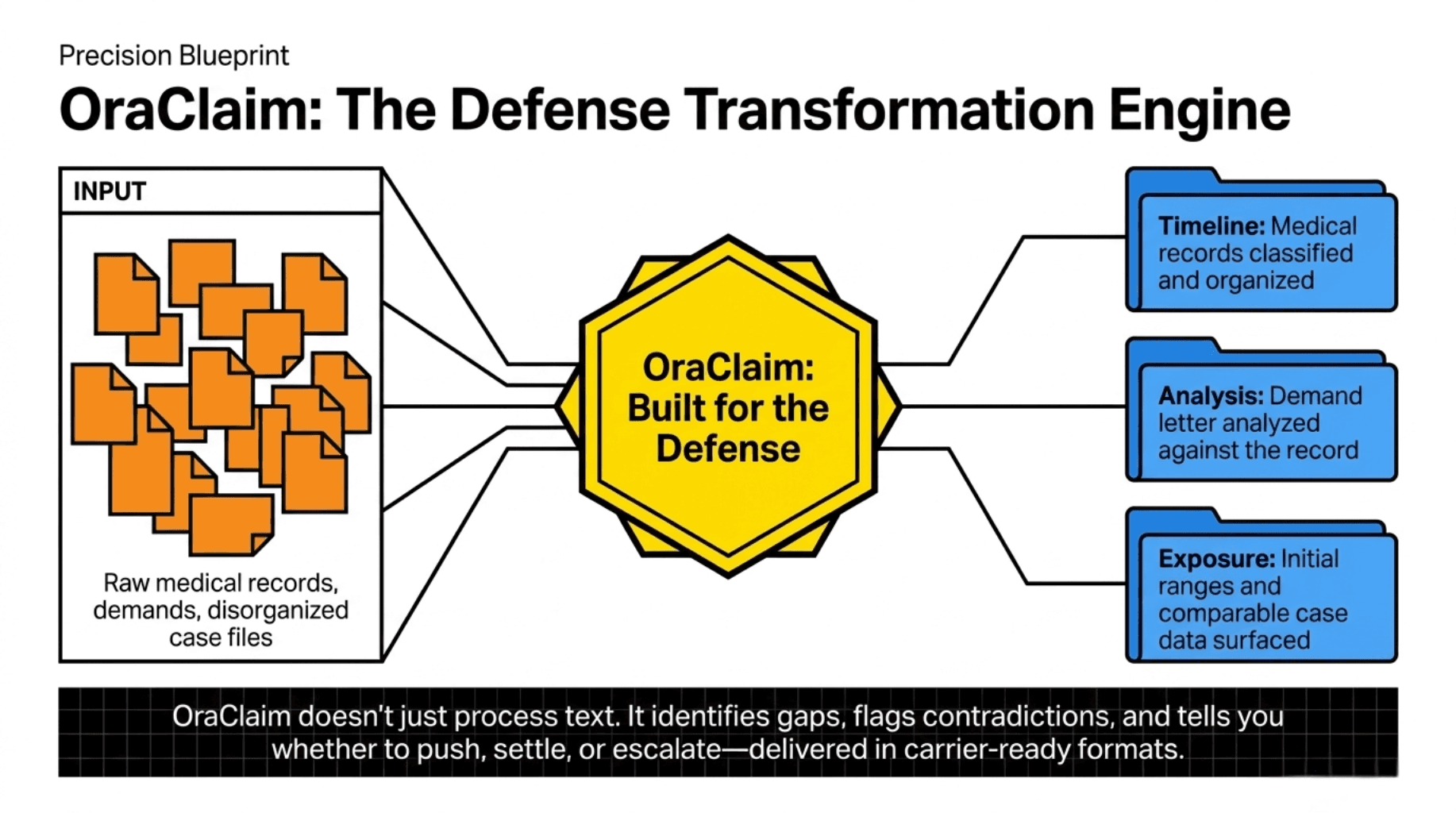 Precision Blueprint

OraClaim: The Defense Transformation Engine

INPUT

Raw medical records, demands, disorganized case files

OraClaim: Built for the Defense

Timeline: Medical records classified and organized

Analysis: Demand letter analyzed against the record

Exposure: Initial ranges and comparable case data surfaced

OraClaim doesn't just process text. It identifies gaps, flags contradictions, and tells you whether to push, settle, or escalate—delivered in carrier-ready formats.